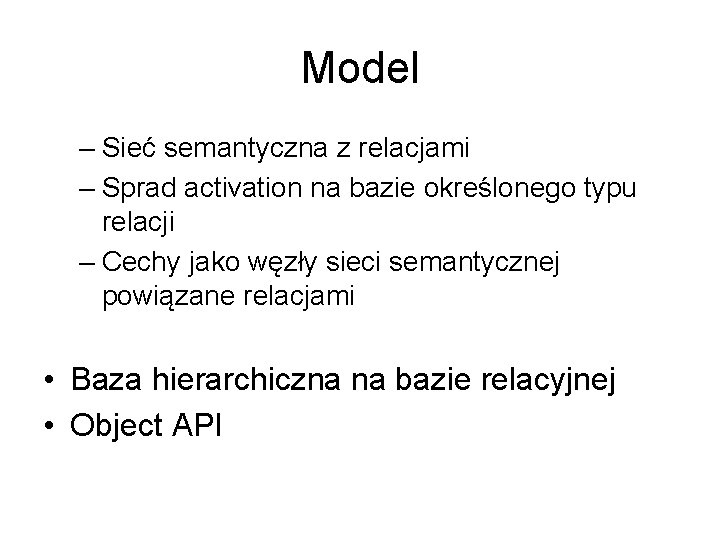 Model

– Sieć semantyczna z relacjami
– Sprad activation na bazie określonego typu relacji
– Cechy jako węzły sieci semantycznej powiązane relacjami

• Baza hierarchiczna na bazie relacyjnej
• Object API